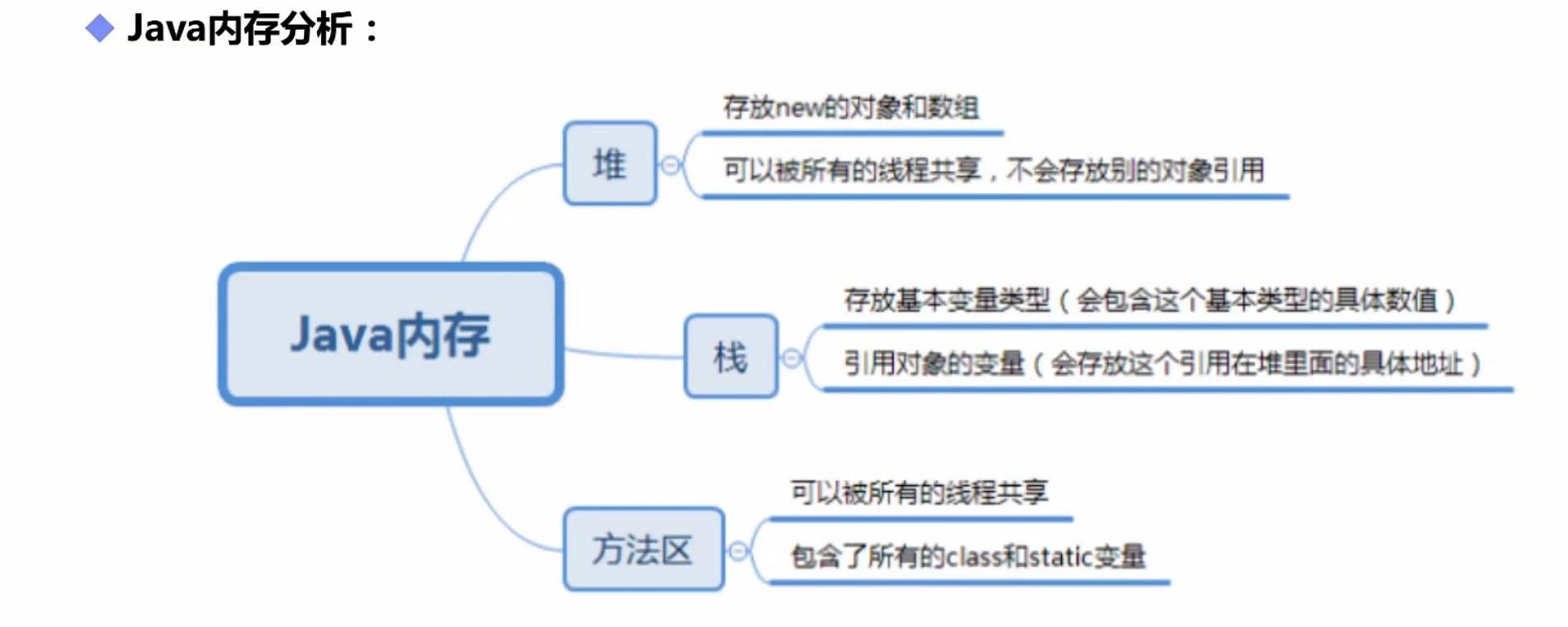 Java内存分析：

Java内存

堆

存放new的对象和数组

可以被所有的线程共享，不会存放别的对象引用

栈

存放基本变量类型（会包含这个基本类型的具体数值）

引用对象的变量（会存放这个引用在堆里面的具体地址）

方法区

可以被所有的线程共享

包含了所有的class和static变量